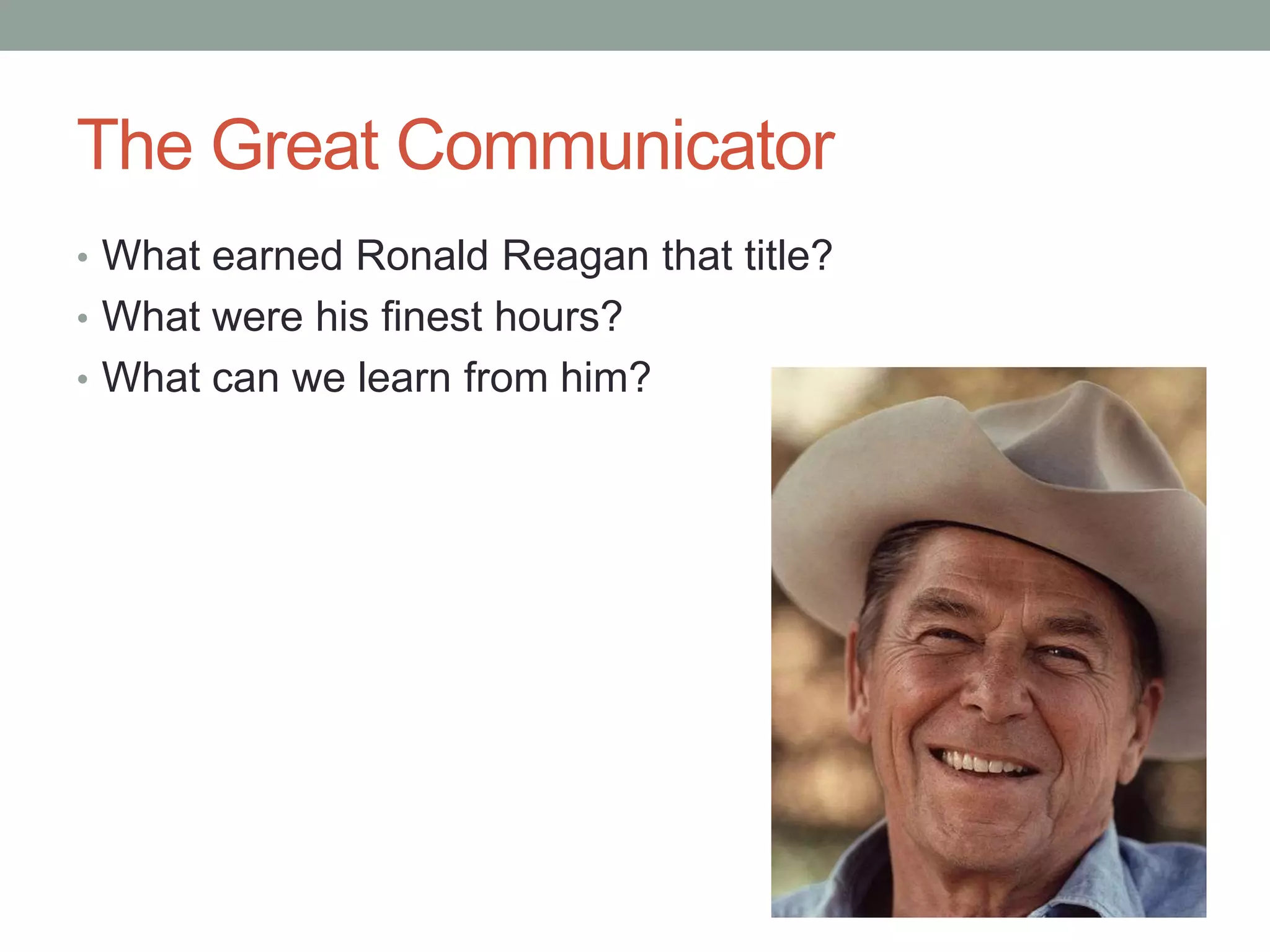 The Great Communicator

• What earned Ronald Reagan that title?
• What were his finest hours?
• What can we learn from him?